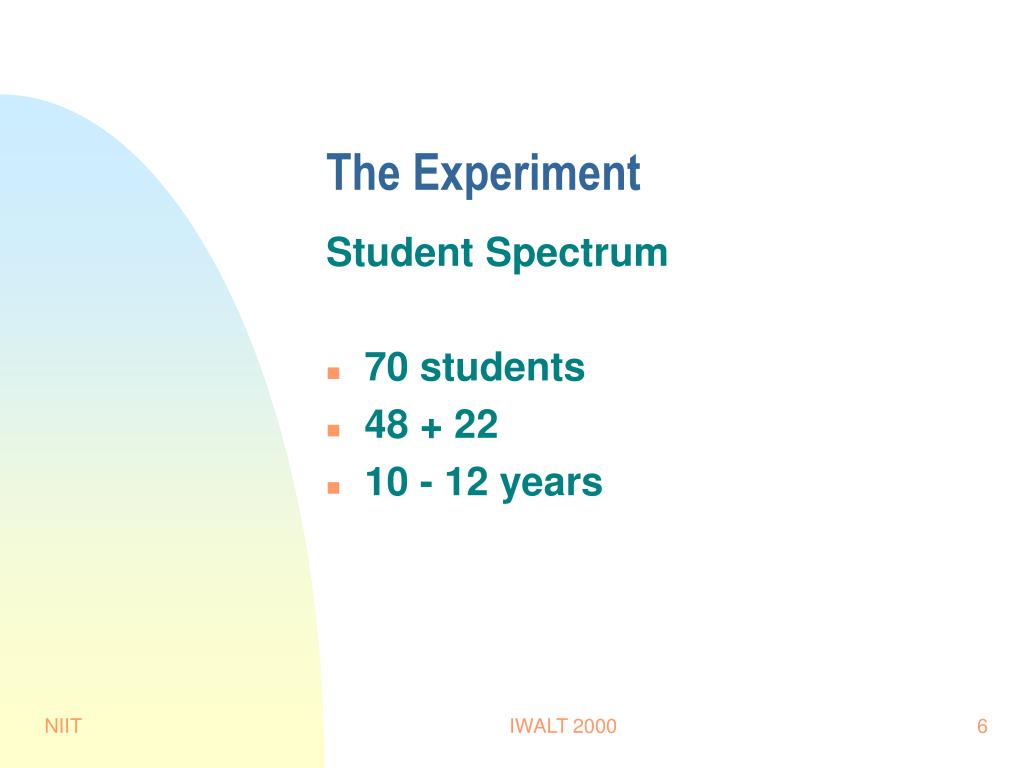 The Experiment

Student Spectrum

- 70 students
- 48 + 22
- 10 - 12 years

NIIT

IWALT 2000

6